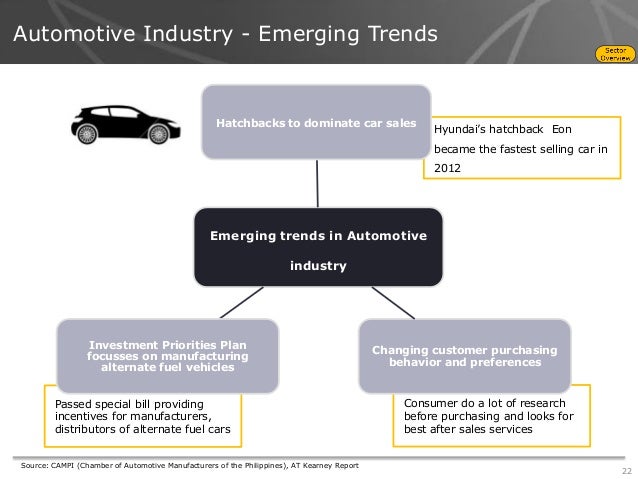 Automotive Industry - Emerging Trends

Sector Overview

Hatchbacks to dominate car sales

Hyundai's hatchback Eon became the fastest selling car in 2012

Emerging trends in Automotive industry

Investment Priorities Plan focusses on manufacturing alternate fuel vehicles

Passed special bill providing incentives for manufacturers, distributors of alternate fuel cars

Changing customer purchasing behavior and preferences

Consumer do a lot of research before purchasing and looks for best after sales services

Source: CAMPI (Chamber of Automotive Manufacturers of the Philippines), AT Kearney Report

22